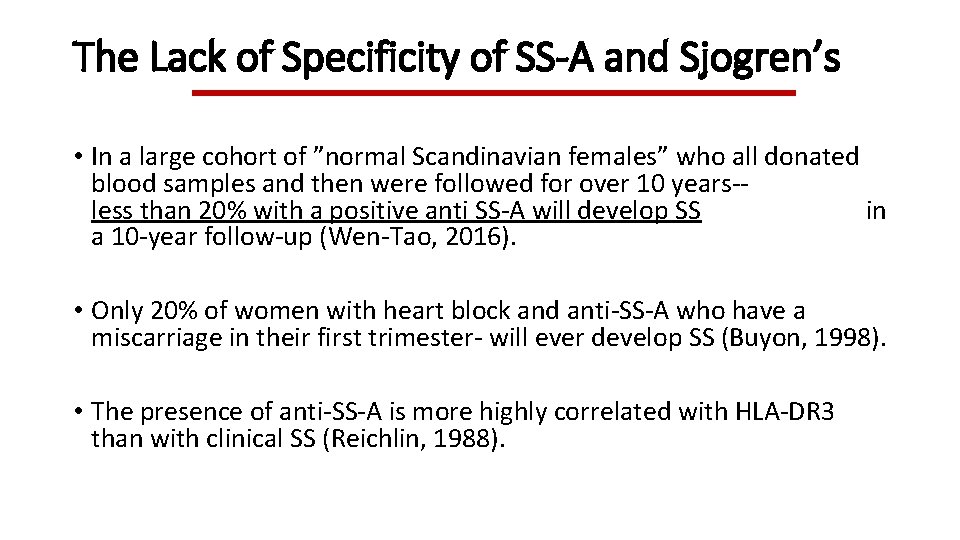 The Lack of Specificity of SS-A and Sjogren's

• In a large cohort of "normal Scandinavian females" who all donated blood samples and then were followed for over 10 years-- less than 20% with a positive anti SS-A will develop SS in a 10-year follow-up (Wen-Tao, 2016).

• Only 20% of women with heart block and anti-SS-A who have a miscarriage in their first trimester- will ever develop SS (Buyon, 1998).

• The presence of anti-SS-A is more highly correlated with HLA-DR3 than with clinical SS (Reichlin, 1988).